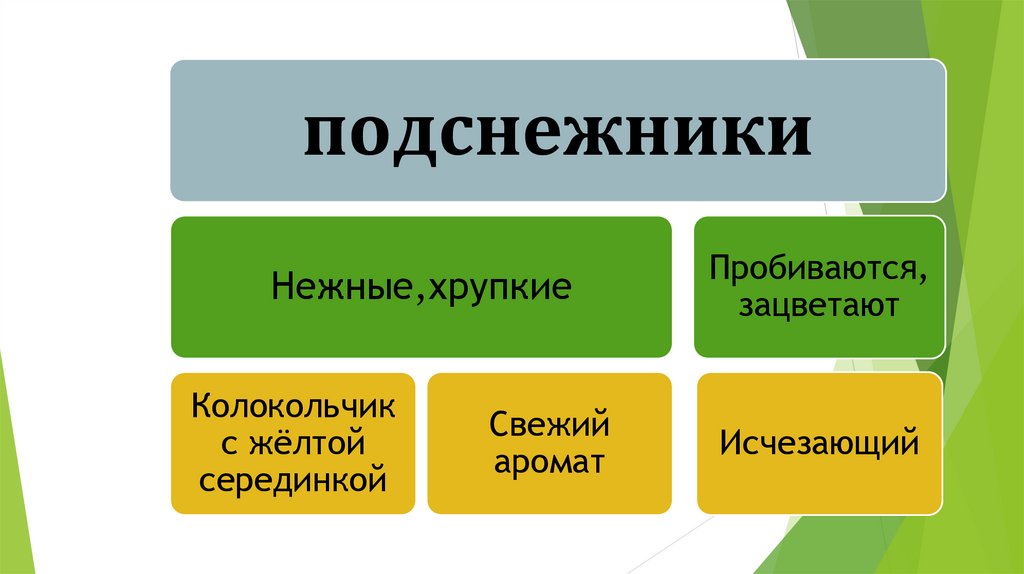 подснежники

Нежные,хрупкие

Пробиваются, зацветают

Колокольчик с жёлтой серединкой

Свежий аромат

Исчезающий